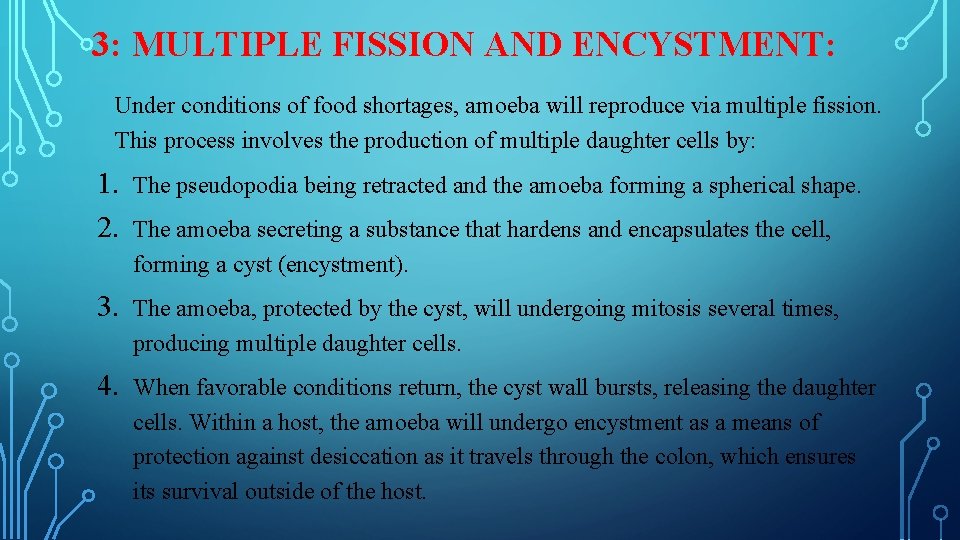 3: MULTIPLE FISSION AND ENCYSTMENT:

Under conditions of food shortages, amoeba will reproduce via multiple fission. This process involves the production of multiple daughter cells by:

1. The pseudopodia being retracted and the amoeba forming a spherical shape.
2. The amoeba secreting a substance that hardens and encapsulates the cell, forming a cyst (encystment).
3. The amoeba, protected by the cyst, will undergoing mitosis several times, producing multiple daughter cells.
4. When favorable conditions return, the cyst wall bursts, releasing the daughter cells. Within a host, the amoeba will undergo encystment as a means of protection against desiccation as it travels through the colon, which ensures its survival outside of the host.